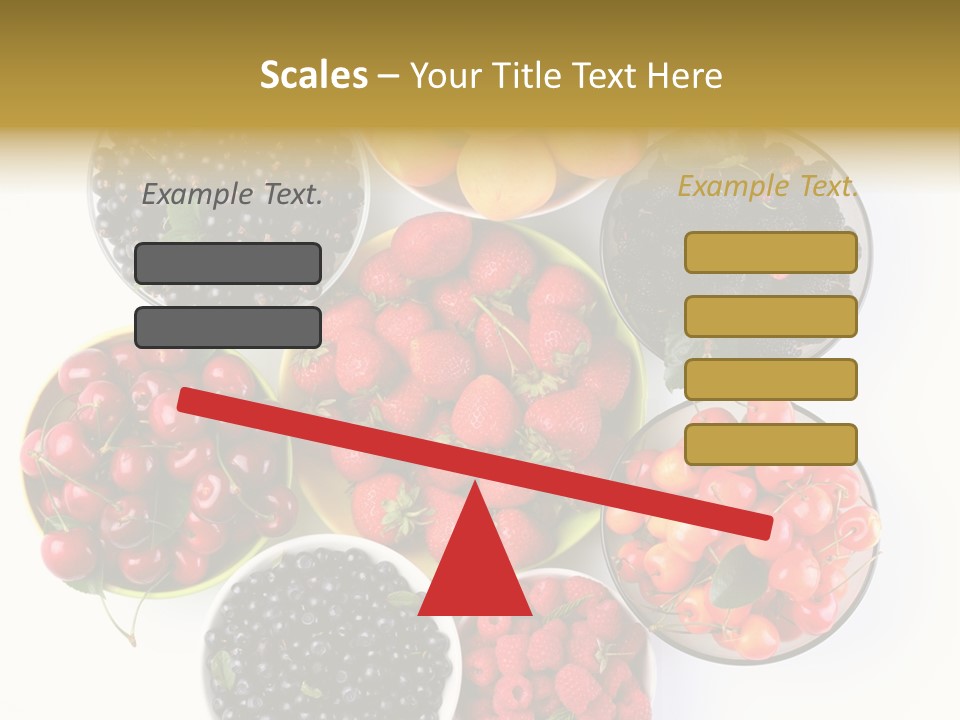 Scales – Your Title Text Here

Example Text.

Example Text.